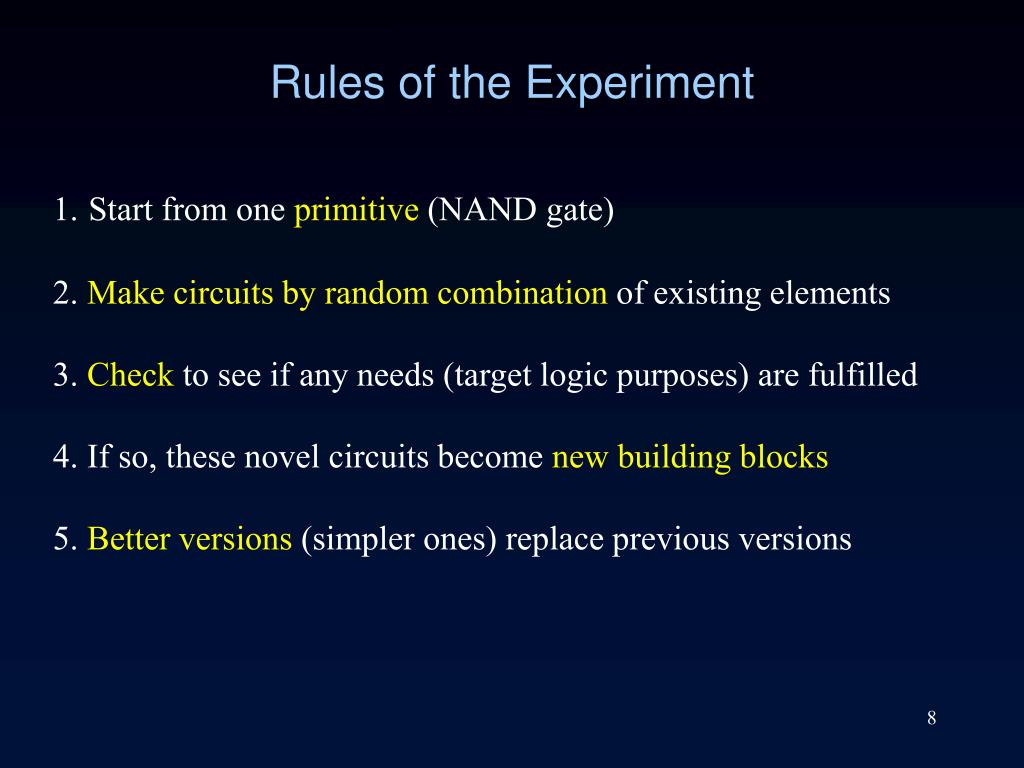 Rules of the Experiment

1. Start from one primitive (NAND gate)

2. Make circuits by random combination of existing elements

3. Check to see if any needs (target logic purposes) are fulfilled

4. If so, these novel circuits become new building blocks

5. Better versions (simpler ones) replace previous versions

8